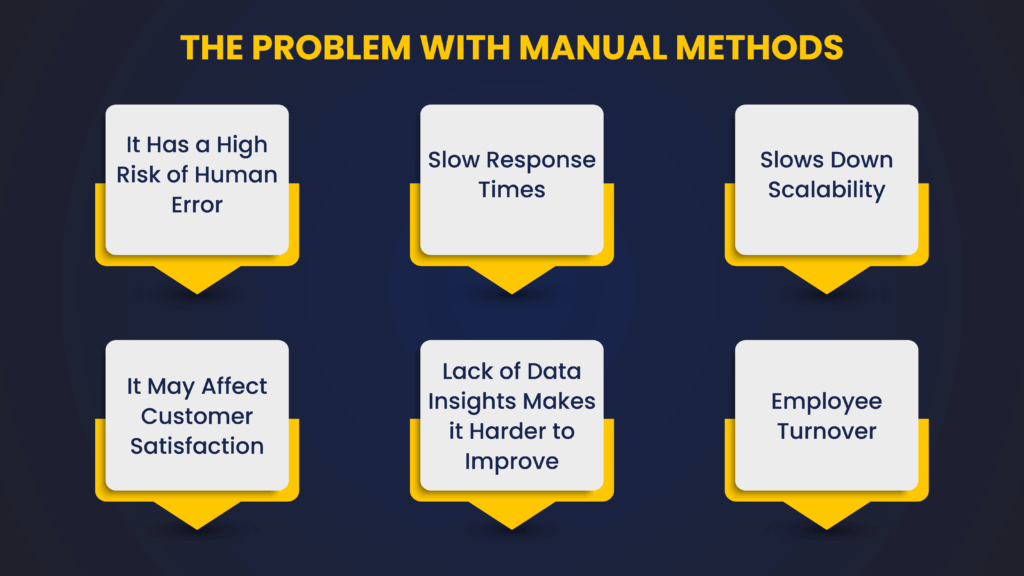 THE PROBLEM WITH MANUAL METHODS

It Has a High Risk of Human Error

Slow Response Times

Slows Down Scalability

It May Affect Customer Satisfaction

Lack of Data Insights Makes it Harder to Improve

Employee Turnover